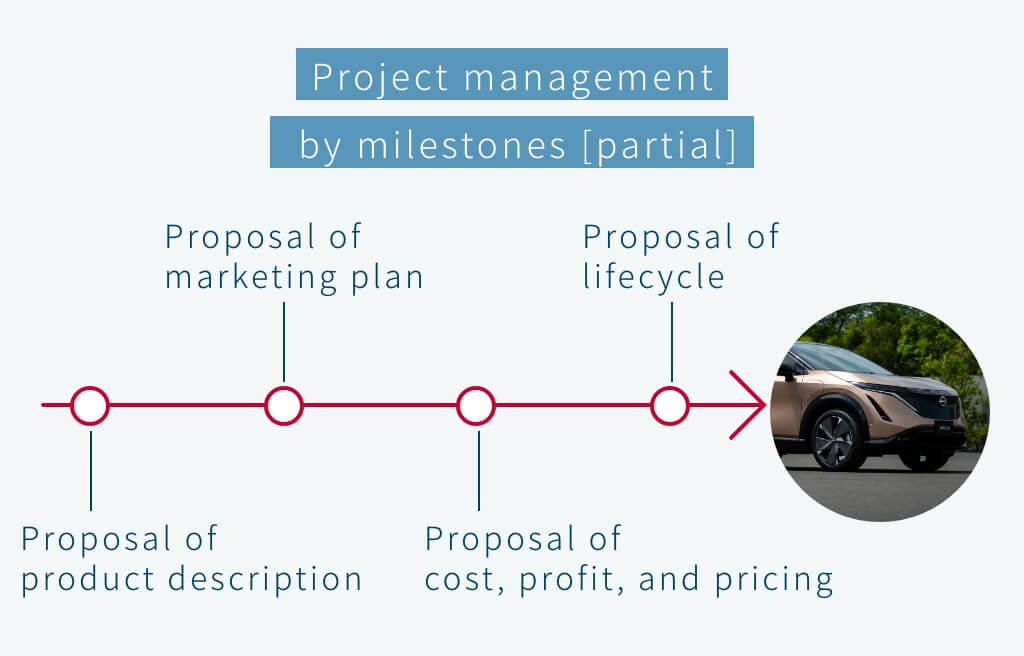 Project management
by milestones [partial]

Proposal of
marketing plan

Proposal of
lifecycle

Proposal of
product description

Proposal of
cost, profit, and pricing